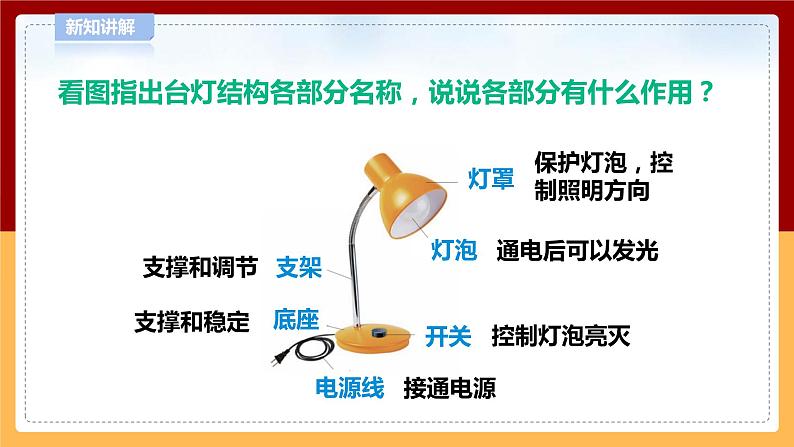 新知讲解

看图指出台灯结构各部分名称，说说各部分有什么作用？

灯罩 保护灯泡，控制照明方向

灯泡 通电后可以发光

支撑和调节 支架

支撑和稳定 底座

开关 控制灯泡亮灭

电源线 接通电源